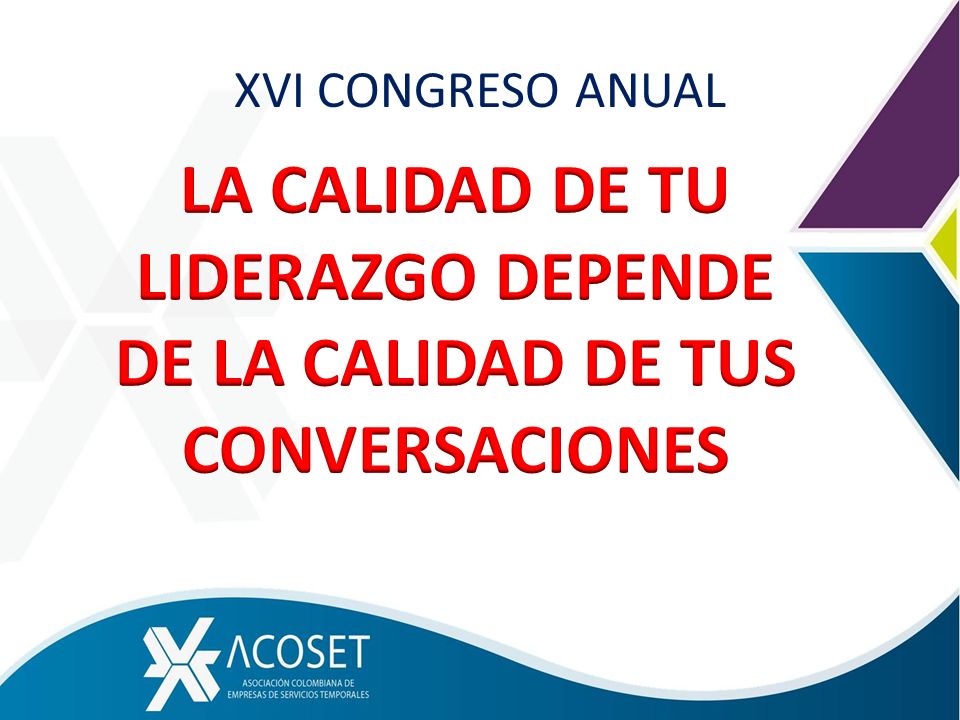 XVI CONGRESO ANUAL

LA CALIDAD DE TU LIDERAZGO DEPENDE DE LA CALIDAD DE TUS CONVERSACIONES

ACOSET
ASOCIACIÓN COLOMBIANA DE EMPRESAS DE SERVICIOS TEMPORALES